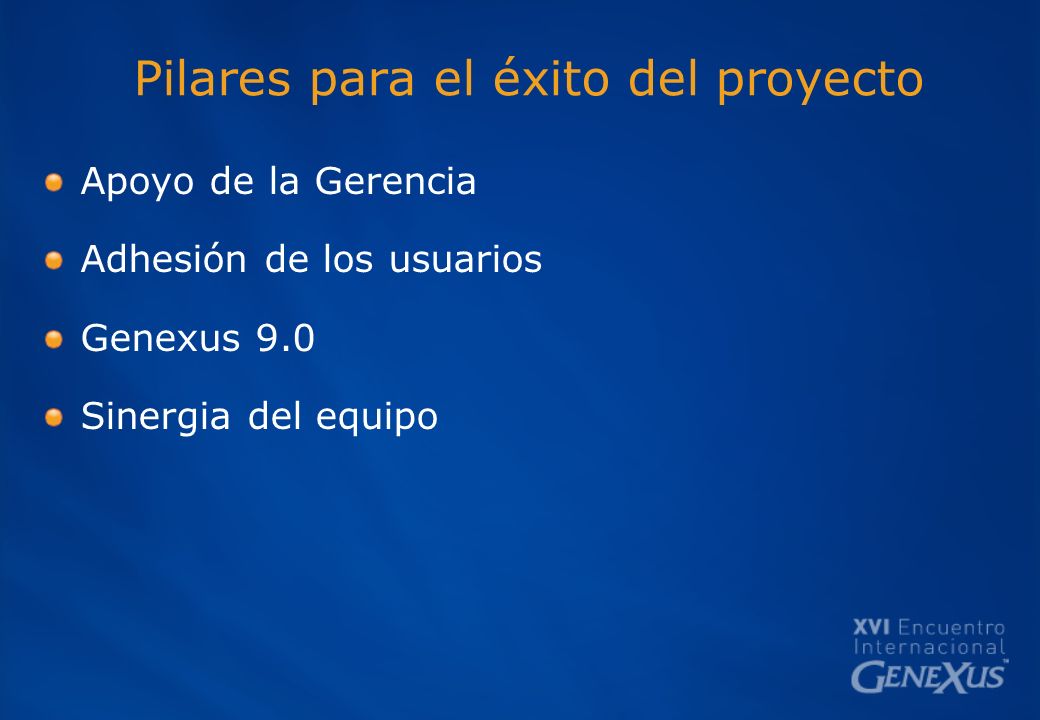 Pilares para el éxito del proyecto

Apoyo de la Gerencia

Adhesión de los usuarios

Genexus 9.0

Sinergia del equipo

XVI Encuentro Internacional GENEXUS™